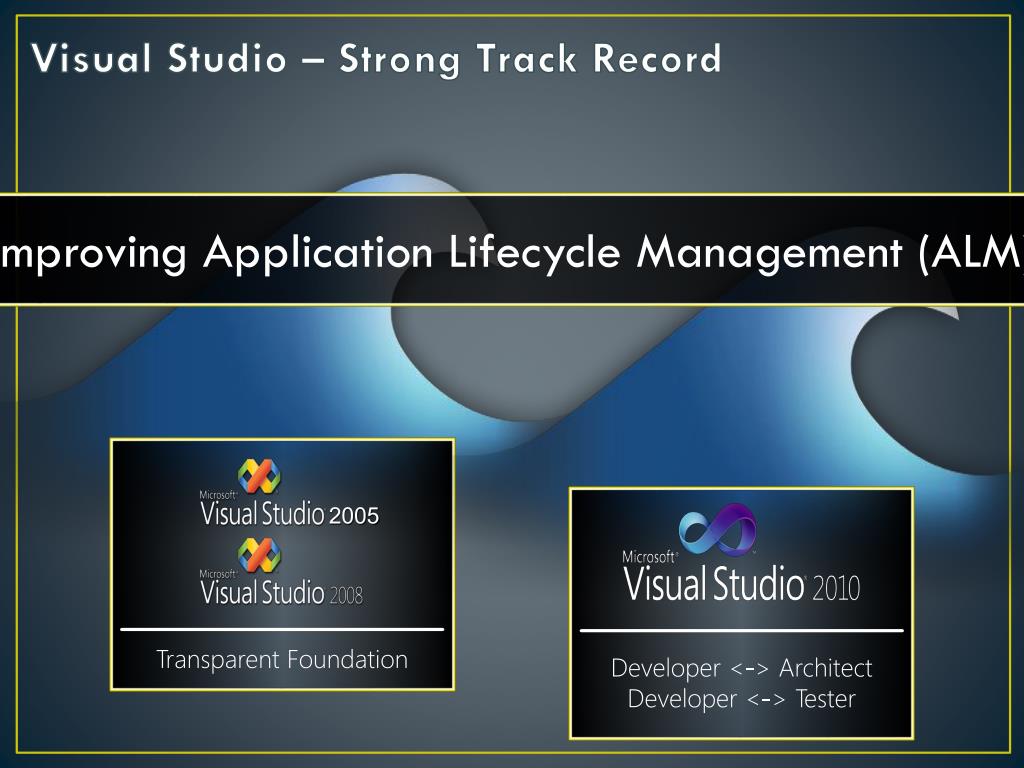 Visual Studio – Strong Track Record

mproving Application Lifecycle Management (ALM

Microsoft Visual Studio 2005

Microsoft Visual Studio 2008

Transparent Foundation

Microsoft Visual Studio 2010

Developer <-> Architect
Developer <-> Tester